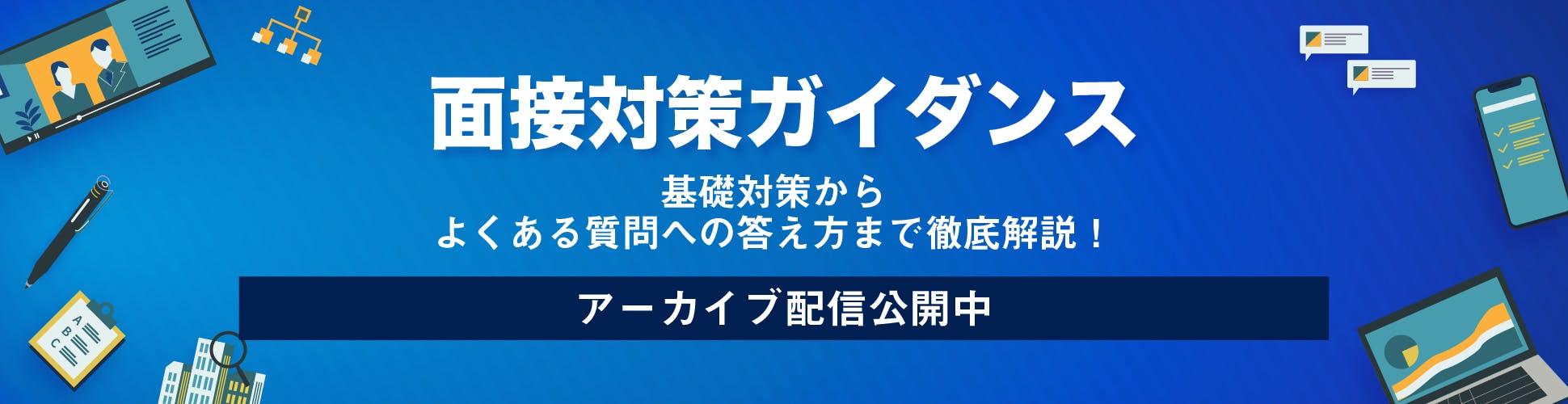 面接対策ガイダンス

基礎対策から
よくある質問への答え方まで徹底解説！

アーカイブ配信公開中

A
B
C